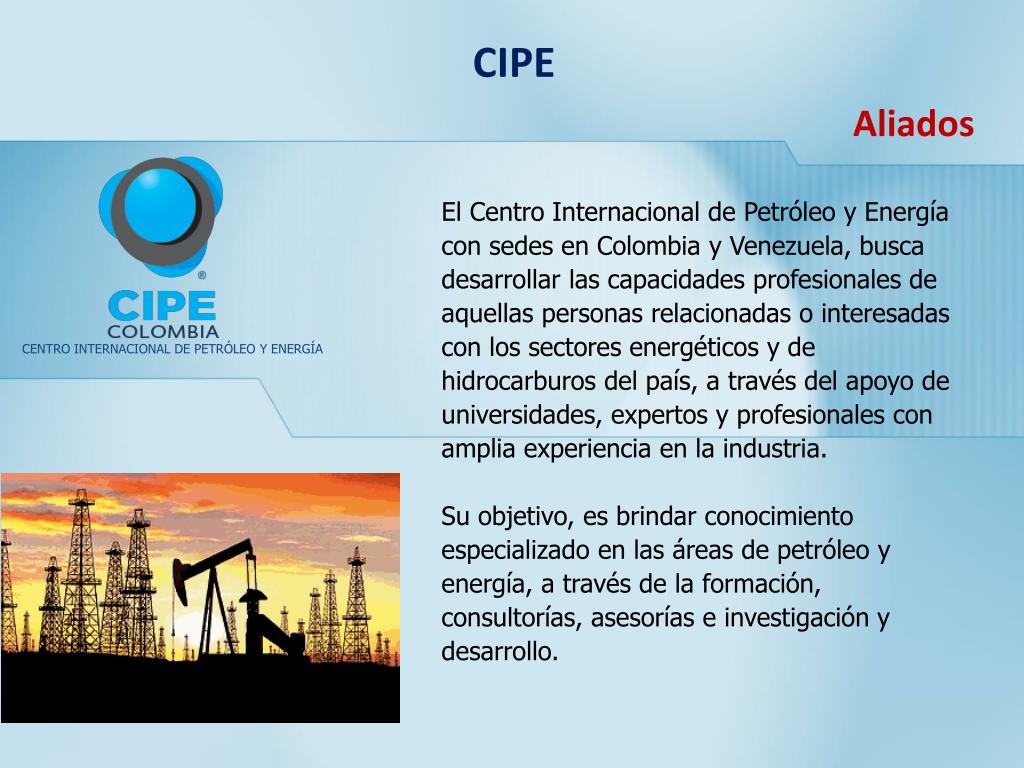 CIPE

Aliados

®
CIPE
COLOMBIA
CENTRO INTERNACIONAL DE PETRÓLEO Y ENERGÍA

El Centro Internacional de Petróleo y Energía con sedes en Colombia y Venezuela, busca desarrollar las capacidades profesionales de aquellas personas relacionadas o interesadas con los sectores energéticos y de hidrocarburos del país, a través del apoyo de universidades, expertos y profesionales con amplia experiencia en la industria.

Su objetivo, es brindar conocimiento especializado en las áreas de petróleo y energía, a través de la formación, consultorías, asesorías e investigación y desarrollo.